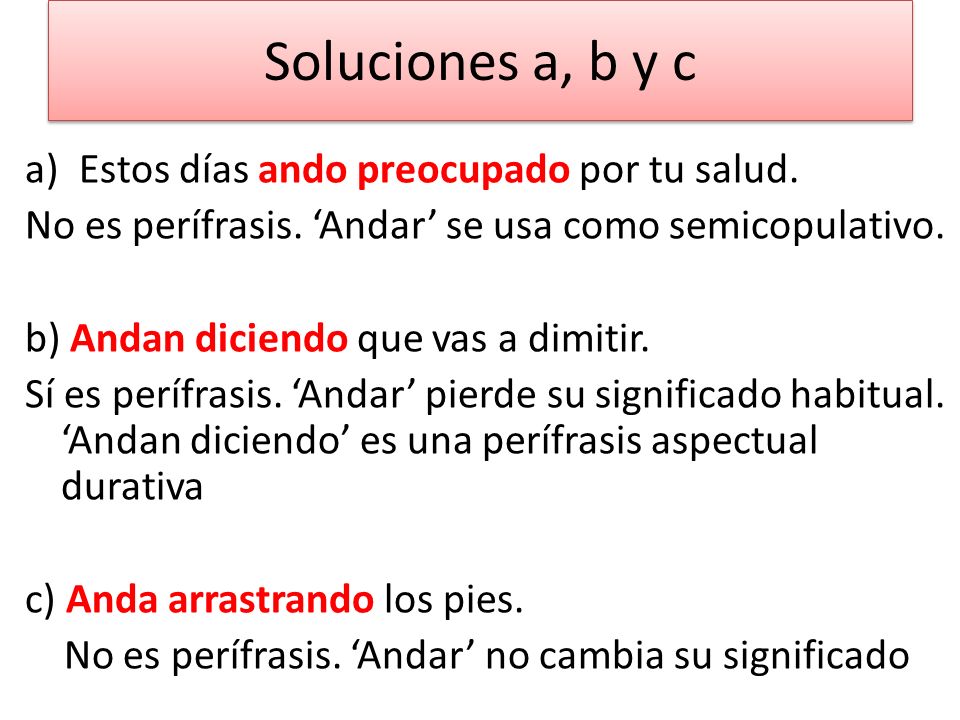 Soluciones a, b y c

a) Estos días ando preocupado por tu salud.
No es perífrasis. ‘Andar’ se usa como semicopulativo.

b) Andan diciendo que vas a dimitir.
Sí es perífrasis. ‘Andar’ pierde su significado habitual. ‘Andan diciendo’ es una perífrasis aspectual durativa

c) Anda arrastrando los pies.
No es perífrasis. ‘Andar’ no cambia su significado